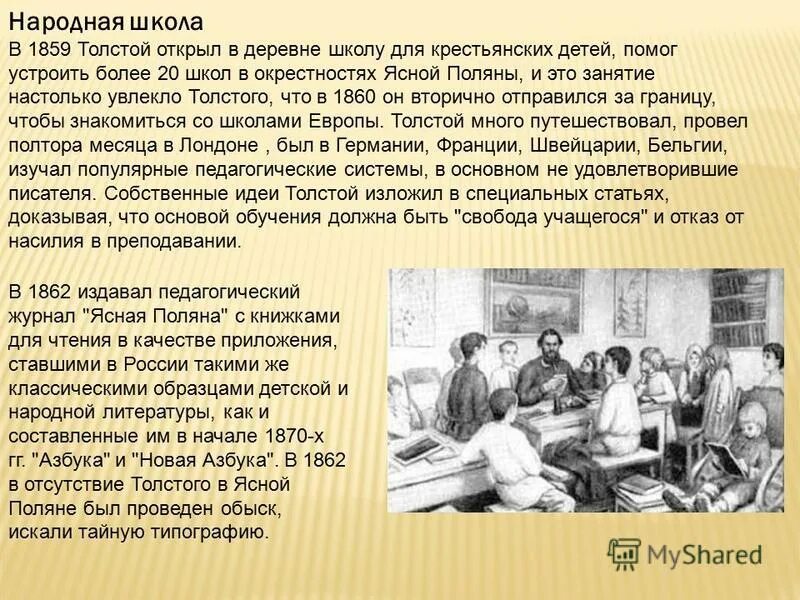 Народная школа

В 1859 Толстой открыл в деревне школу для крестьянских детей, помог устроить более 20 школ в окрестностях Ясной Поляны, и это занятие настолько увлекло Толстого, что в 1860 он вторично отправился за границу, чтобы знакомиться со школами Европы. Толстой много путешествовал, провел полтора месяца в Лондоне , был в Германии, Франции, Швейцарии, Бельгии, изучал популярные педагогические системы, в основном не удовлетворившие писателя. Собственные идеи Толстой изложил в специальных статьях, доказывая, что основой обучения должна быть "свобода учащегося" и отказ от насилия в преподавании.

В 1862 издавал педагогический журнал "Ясная Поляна" с книжками для чтения в качестве приложения, ставшими в России такими же классическими образцами детской и народной литературы, как и составленные им в начале 1870-х гг. "Азбука" и "Новая Азбука". В 1862 в отсутствие Толстого в Ясной Поляне был проведен обыск, искали тайную типографию.

MyShared